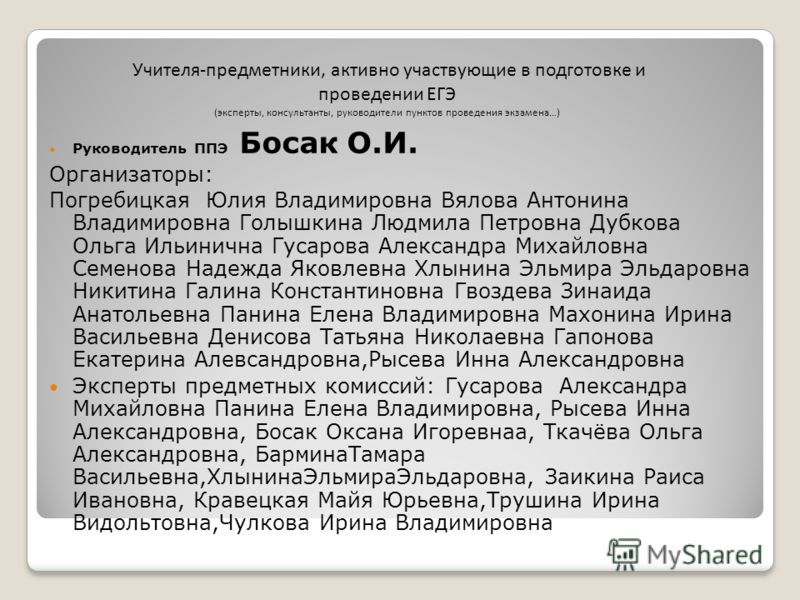 Учителя-предметники, активно участвующие в подготовке и проведении ЕГЭ
(эксперты, консультанты, руководители пунктов проведения экзамена…)

Руководитель ППЭ Босак О.И.

Организаторы:
Погребицкая Юлия Владимировна Вялова Антонина Владимировна Голышкина Людмила Петровна Дубкова Ольга Ильинична Гусарова Александра Михайловна Семенова Надежда Яковлевна Хлынина Эльмира Эльдаровна Никитина Галина Константиновна Гвоздева Зинаида Анатольевна Панина Елена Владимировна Махонина Ирина Васильевна Денисова Татьяна Николаевна Гапонова Екатерина Алевсандровна,Рысева Инна Александровна

Эксперты предметных комиссий: Гусарова Александра Михайловна Панина Елена Владимировна, Рысева Инна Александровна, Босак Оксана Игоревнаа, Ткачёва Ольга Александровна, БарминаТамара Васильевна,ХлынинаЭльмираЭльдаровна, Заикина Раиса Ивановна, Кравецкая Майя Юрьевна,Трушина Ирина Видольтовна,Чулкова Ирина Владимировна

MyShared